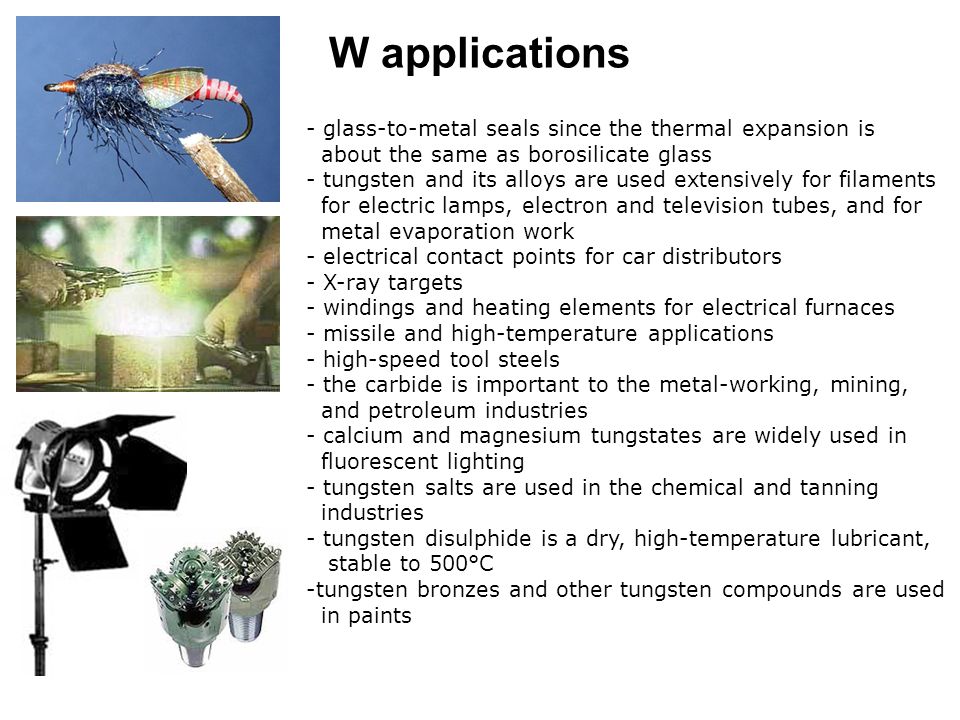 W applications

- glass-to-metal seals since the thermal expansion is about the same as borosilicate glass
- tungsten and its alloys are used extensively for filaments for electric lamps, electron and television tubes, and for metal evaporation work
- electrical contact points for car distributors
- X-ray targets
- windings and heating elements for electrical furnaces
- missile and high-temperature applications
- high-speed tool steels
- the carbide is important to the metal-working, mining, and petroleum industries
- calcium and magnesium tungstates are widely used in fluorescent lighting
- tungsten salts are used in the chemical and tanning industries
- tungsten disulphide is a dry, high-temperature lubricant, stable to 500°C
-tungsten bronzes and other tungsten compounds are used in paints